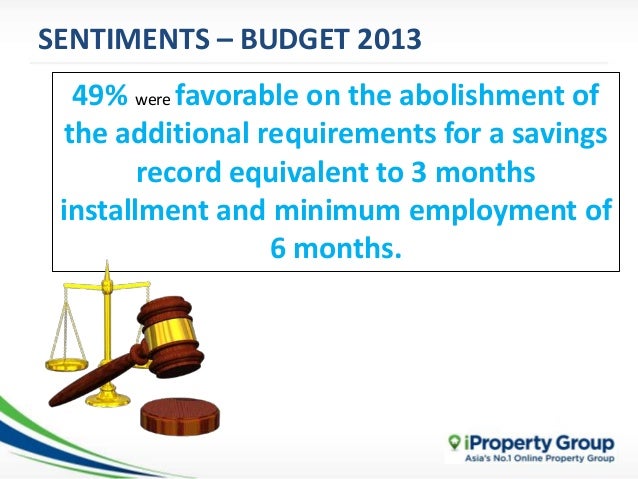 SENTIMENTS – BUDGET 2013

49% were favorable on the abolishment of the additional requirements for a savings record equivalent to 3 months installment and minimum employment of 6 months.

iProperty Group
Asia's No.1 Online Property Group